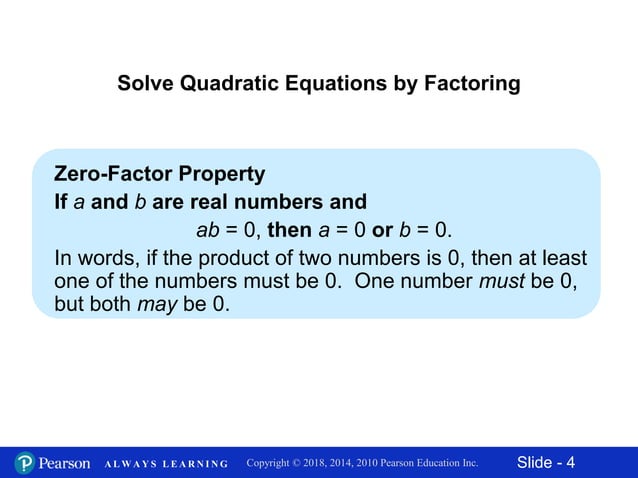 Solve Quadratic Equations by Factoring

Zero-Factor Property
If $a$ and $b$ are real numbers and

$ab = 0$, then $a = 0$ or $b = 0$.

In words, if the product of two numbers is 0, then at least one of the numbers must be 0. One number must be 0, but both may be 0.

Pearson ALWAYS LEARNING Copyright © 2018, 2014, 2010 Pearson Education Inc. Slide - 4